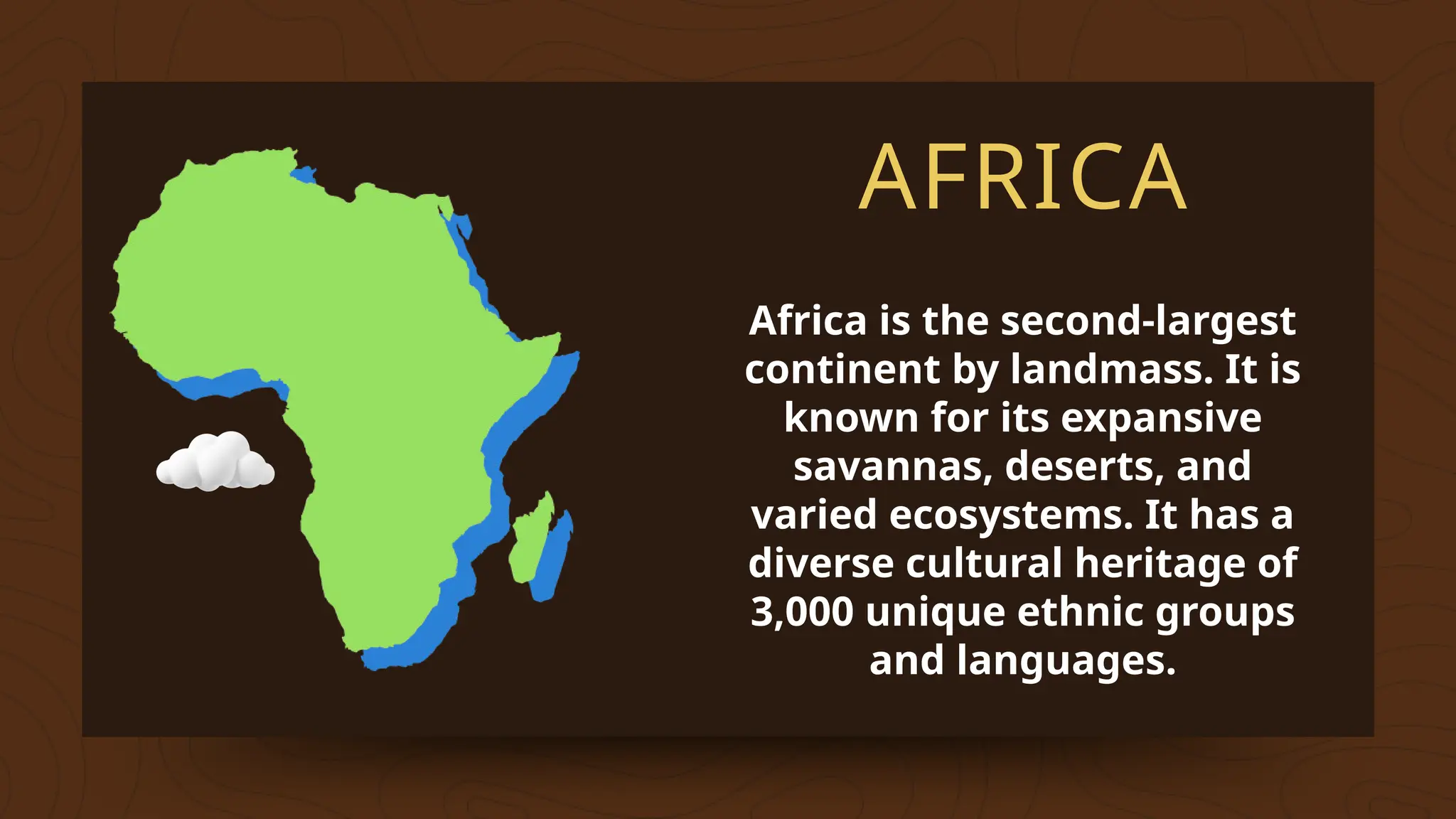 AFRICA

Africa is the second-largest continent by landmass. It is known for its expansive savannas, deserts, and varied ecosystems. It has a diverse cultural heritage of 3,000 unique ethnic groups and languages.